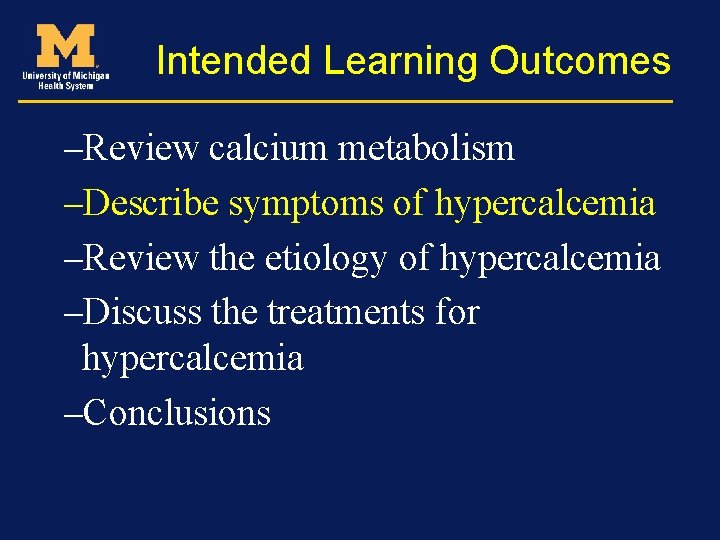 M
University of Michigan
Health System

Intended Learning Outcomes

–Review calcium metabolism
–Describe symptoms of hypercalcemia
–Review the etiology of hypercalcemia
–Discuss the treatments for hypercalcemia
–Conclusions